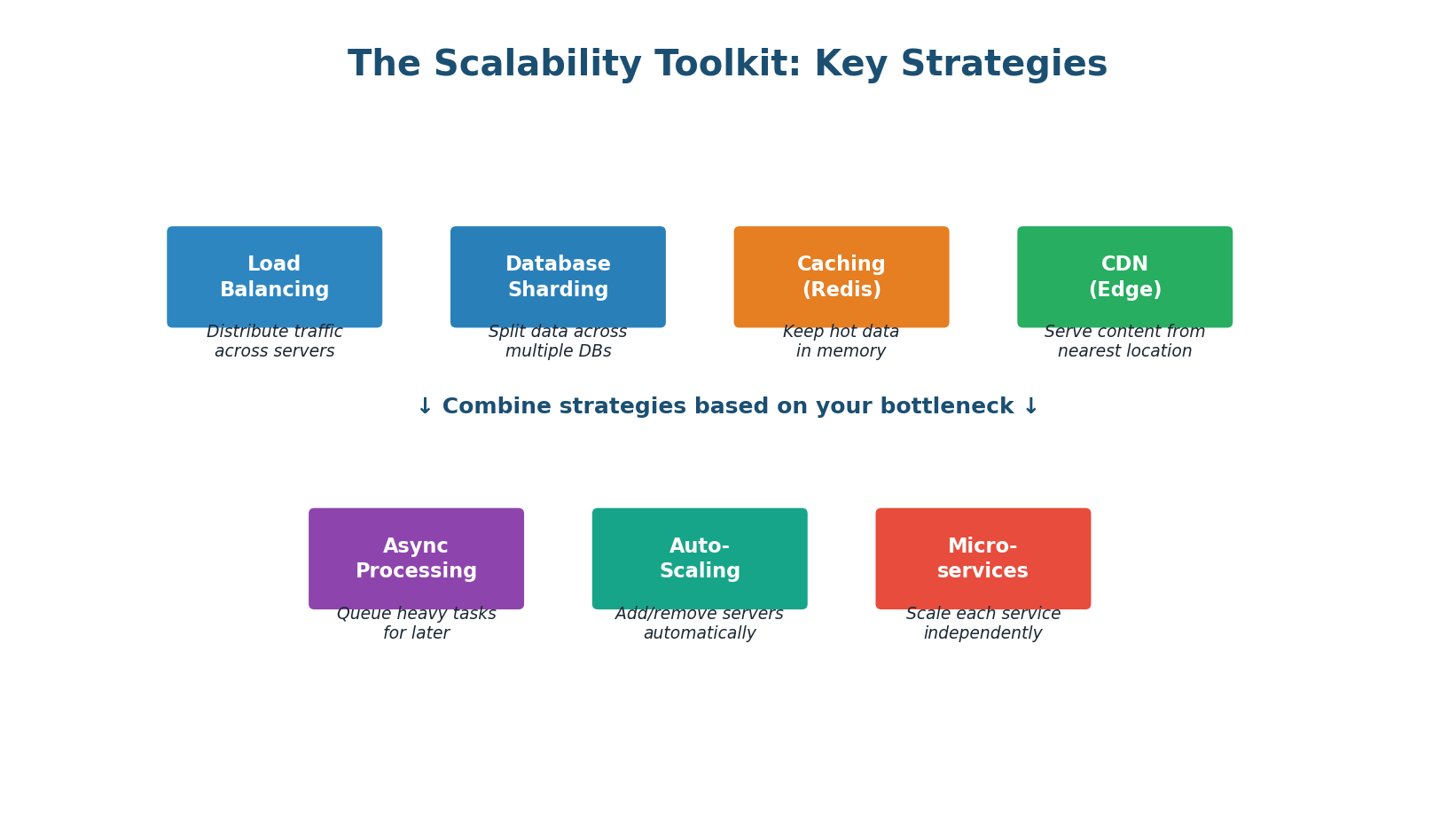 The Scalability Toolkit: Key Strategies

Load Balancing
Distribute traffic across servers

Database Sharding
Split data across multiple DBs

Caching (Redis)
Keep hot data in memory

CDN (Edge)
Serve content from nearest location

↓ Combine strategies based on your bottleneck ↓

Async Processing
Queue heavy tasks for later

Auto-Scaling
Add/remove servers automatically

Micro-services
Scale each service independently